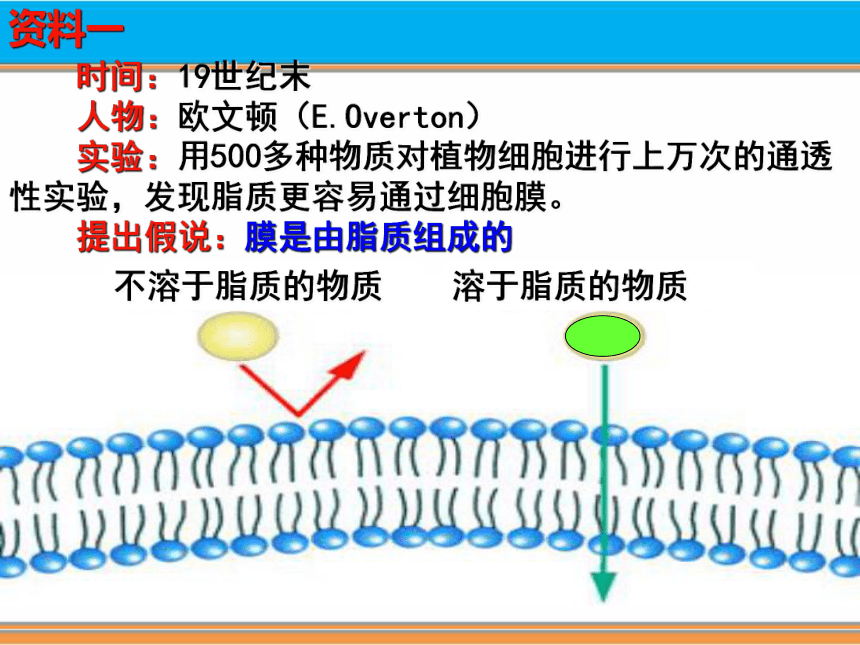 资料一

时间：19世纪末

人物：欧文顿（E.Overton）

实验：用500多种物质对植物细胞进行上万次的通透性实验，发现脂质更容易通过细胞膜。

提出假说：膜是由脂质组成的

不溶于脂质的物质

溶于脂质的物质